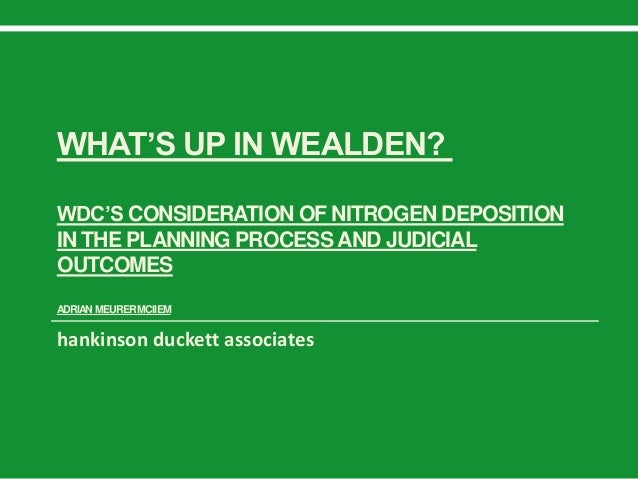 WHAT'S UP IN WEALDEN?

WDC'S CONSIDERATION OF NITROGEN DEPOSITION IN THE PLANNING PROCESS AND JUDICIAL OUTCOMES

ADRIAN MEURER MCIIEM

hankinson duckett associates